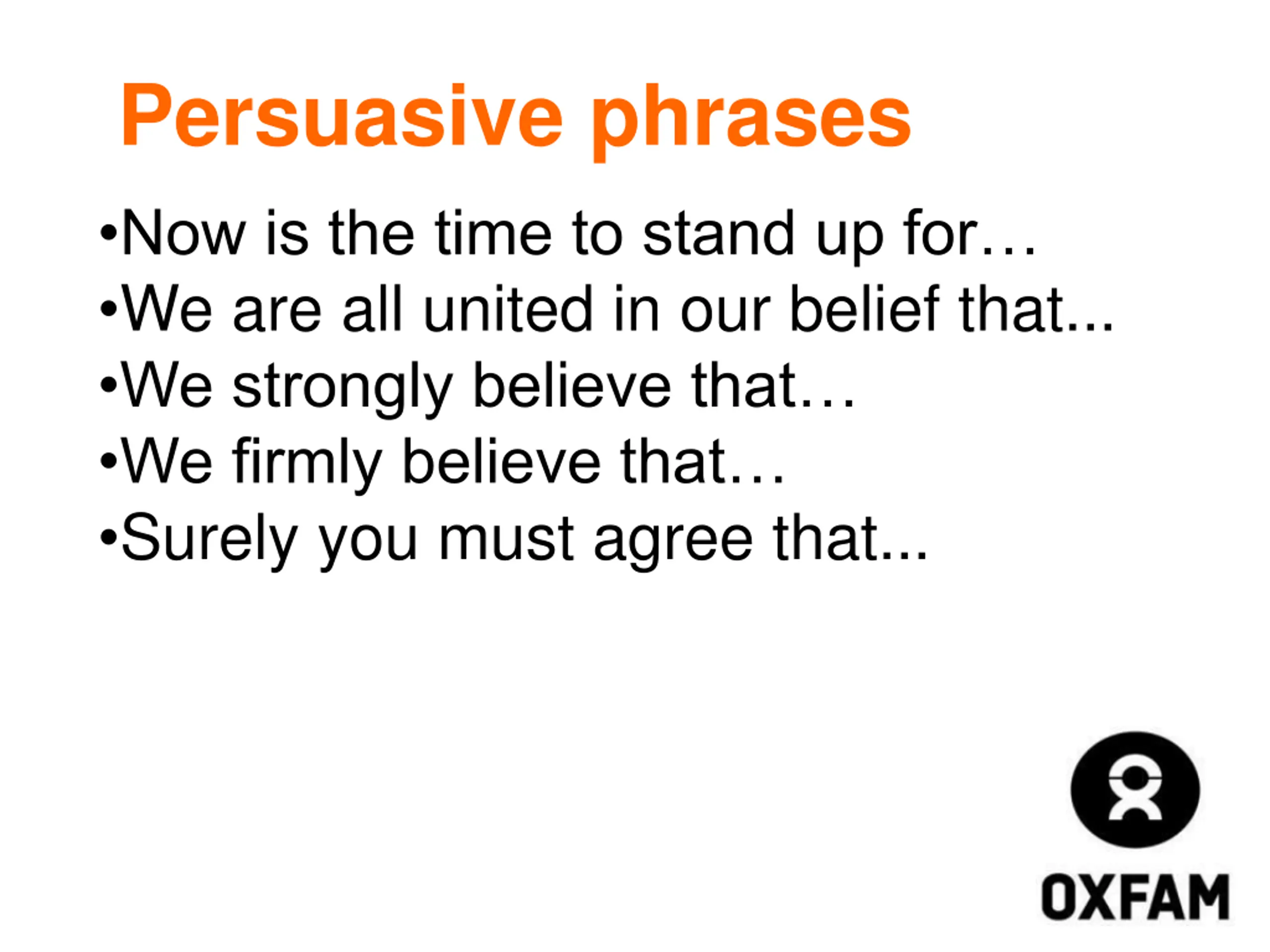 Persuasive phrases

•Now is the time to stand up for…
•We are all united in our belief that...
•We strongly believe that…
•We firmly believe that…
•Surely you must agree that...

OXFAM